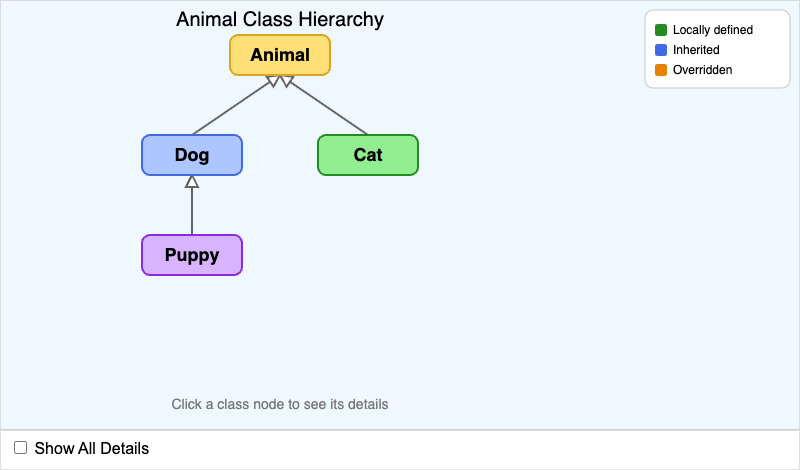 Animal Class Hierarchy

Locally defined
Inherited
Overridden

Animal

Dog

Cat

Puppy

Click a class node to see its details

Show All Details